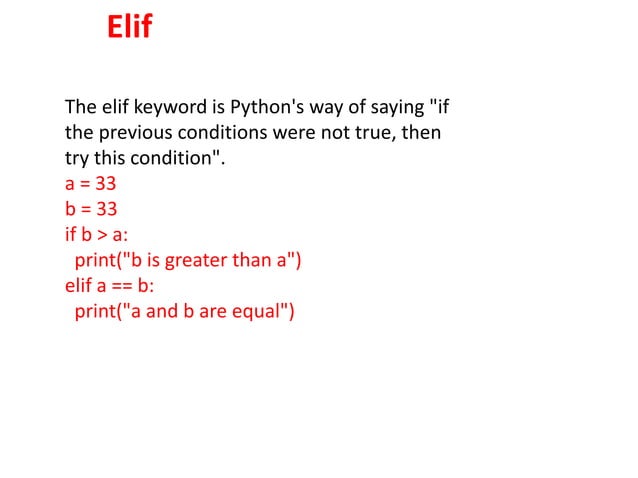 Elif

The elif keyword is Python's way of saying "if the previous conditions were not true, then try this condition".

a = 33
b = 33
if b > a:
  print("b is greater than a")
elif a == b:
  print("a and b are equal")